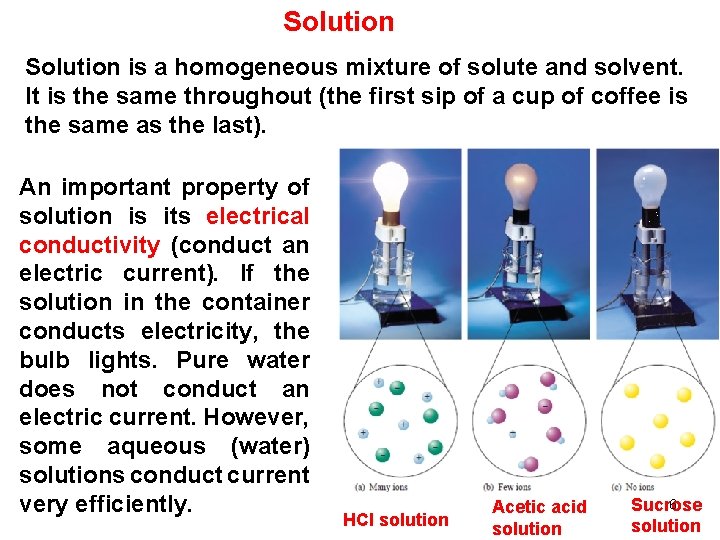 Solution

Solution is a homogeneous mixture of solute and solvent. It is the same throughout (the first sip of a cup of coffee is the same as the last).

An important property of solution is its electrical conductivity (conduct an electric current). If the solution in the container conducts electricity, the bulb lights. Pure water does not conduct an electric current. However, some aqueous (water) solutions conduct current very efficiently.

(a) Many ions
(b) Few ions
(c) No ions

HCl solution
Acetic acid solution
Sucrose solution

6